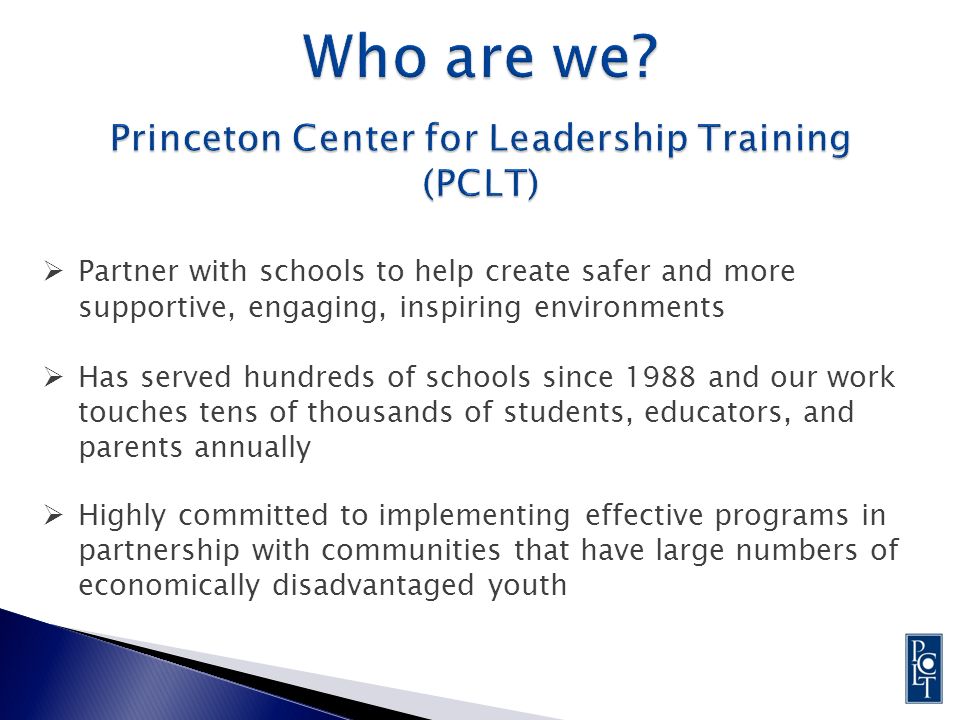 Who are we?

Princeton Center for Leadership Training (PCLT)

➢ Partner with schools to help create safer and more supportive, engaging, inspiring environments

➢ Has served hundreds of schools since 1988 and our work touches tens of thousands of students, educators, and parents annually

➢ Highly committed to implementing effective programs in partnership with communities that have large numbers of economically disadvantaged youth

PCLT